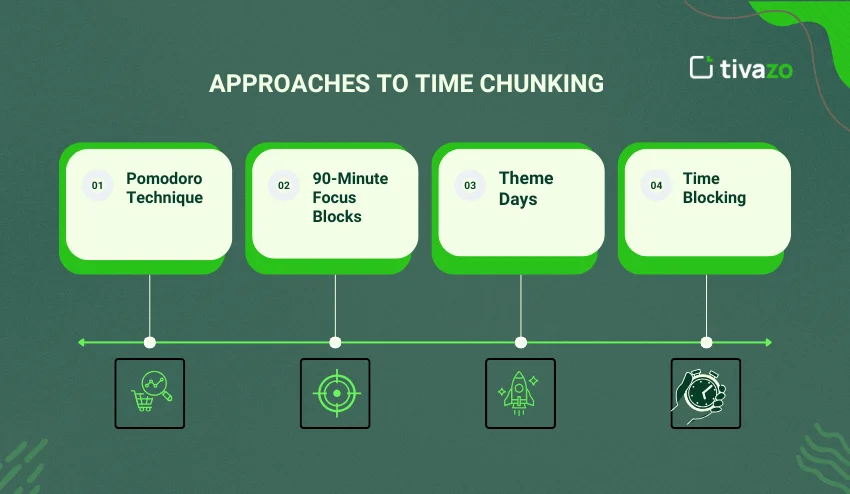 tivazo

APPROACHES TO TIME CHUNKING

01 Pomodoro Technique

02 90-Minute Focus Blocks

03 Theme Days

04 Time Blocking